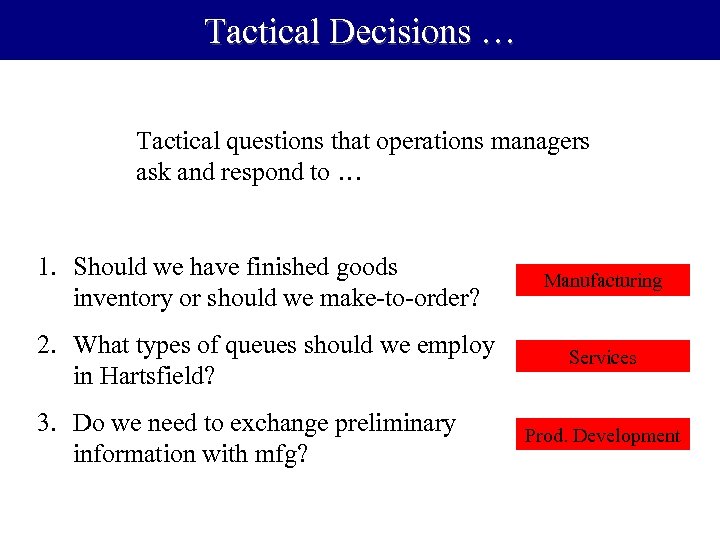 Tactical Decisions …

Tactical questions that operations managers ask and respond to …

1. Should we have finished goods inventory or should we make-to-order?

Manufacturing

2. What types of queues should we employ in Hartsfield?

Services

3. Do we need to exchange preliminary information with mfg?

Prod. Development